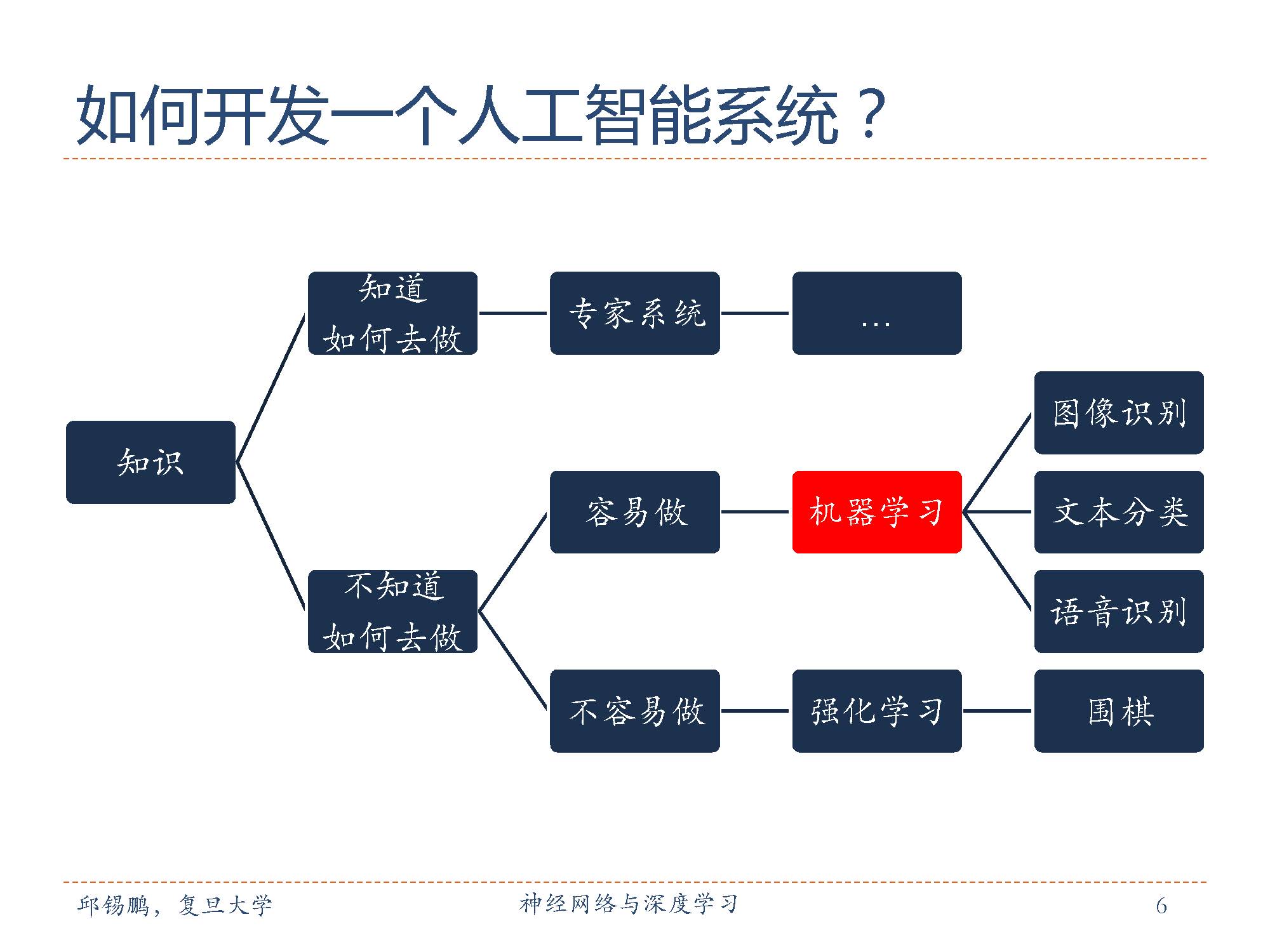 如何开发一个人工智能系统？

知识

知道
如何去做

专家系统

…

不知道
如何去做

容易做

机器学习

图像识别

文本分类

语音识别

不容易做

强化学习

围棋

邱锡鹏，复旦大学

神经网络与深度学习

6